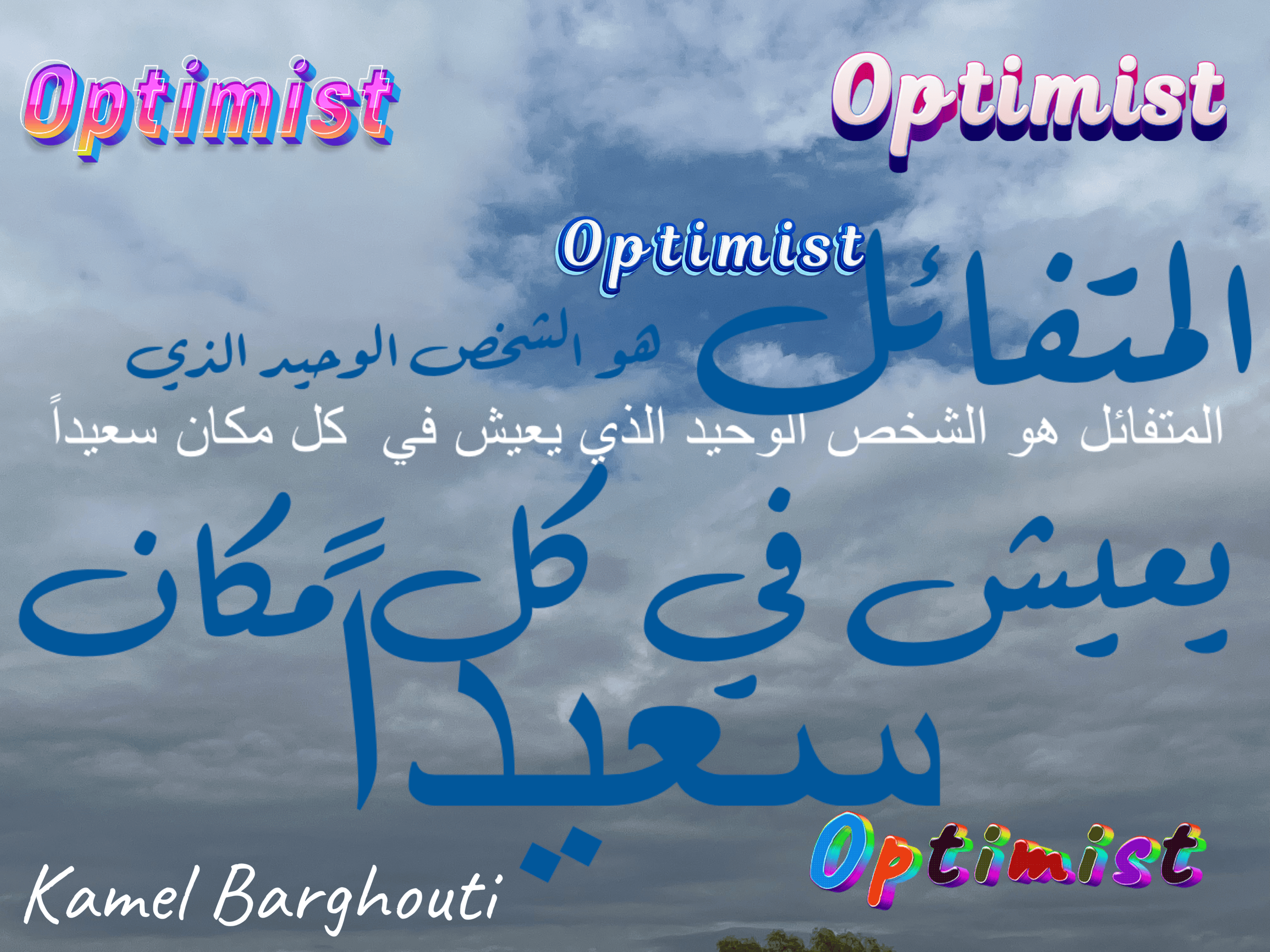 Optimist

Optimist

Optimist

المتفائل

هو الشخص الوحيد الذي

المتفائل هو الشخص الوحيد الذي يعيش في كل مكان سعيداً

يعيش في كل مكان

سعيدا

Optimist

Kamel Barghouti